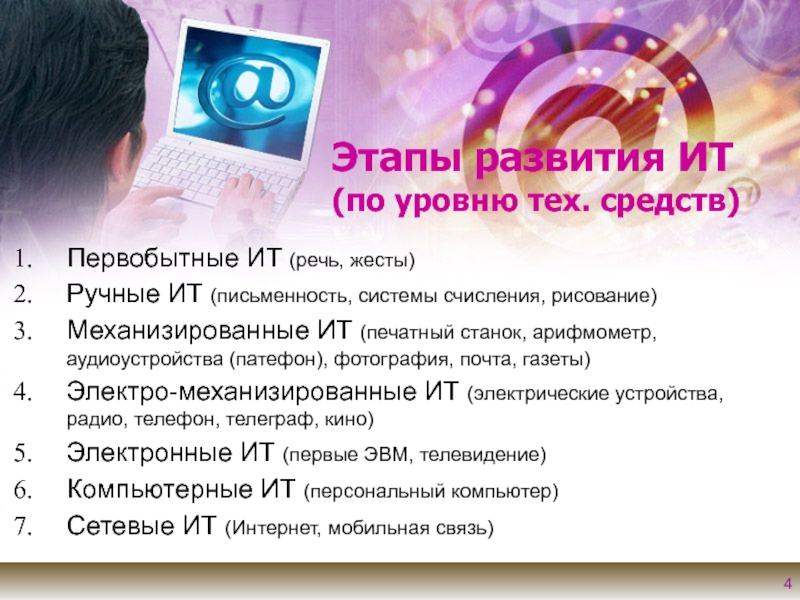 Этапы развития ИТ
(по уровню тех. средств)

1. Первобытные ИТ (речь, жесты)
2. Ручные ИТ (письменность, системы счисления, рисование)
3. Механизированные ИТ (печатный станок, арифмометр, аудиоустройства (патефон), фотография, почта, газеты)
4. Электро-механизированные ИТ (электрические устройства, радио, телефон, телеграф, кино)
5. Электронные ИТ (первые ЭВМ, телевидение)
6. Компьютерные ИТ (персональный компьютер)
7. Сетевые ИТ (Интернет, мобильная связь)

4